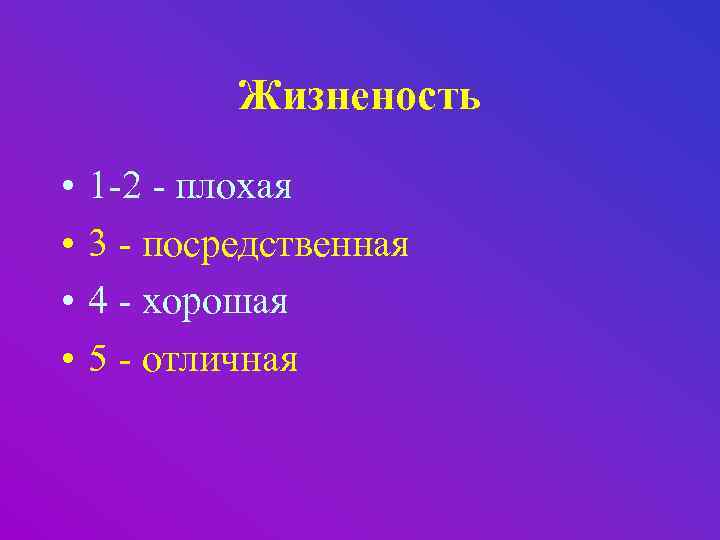 Жизненость

• 1-2 - плохая
• 3 - посредственная
• 4 - хорошая
• 5 - отличная